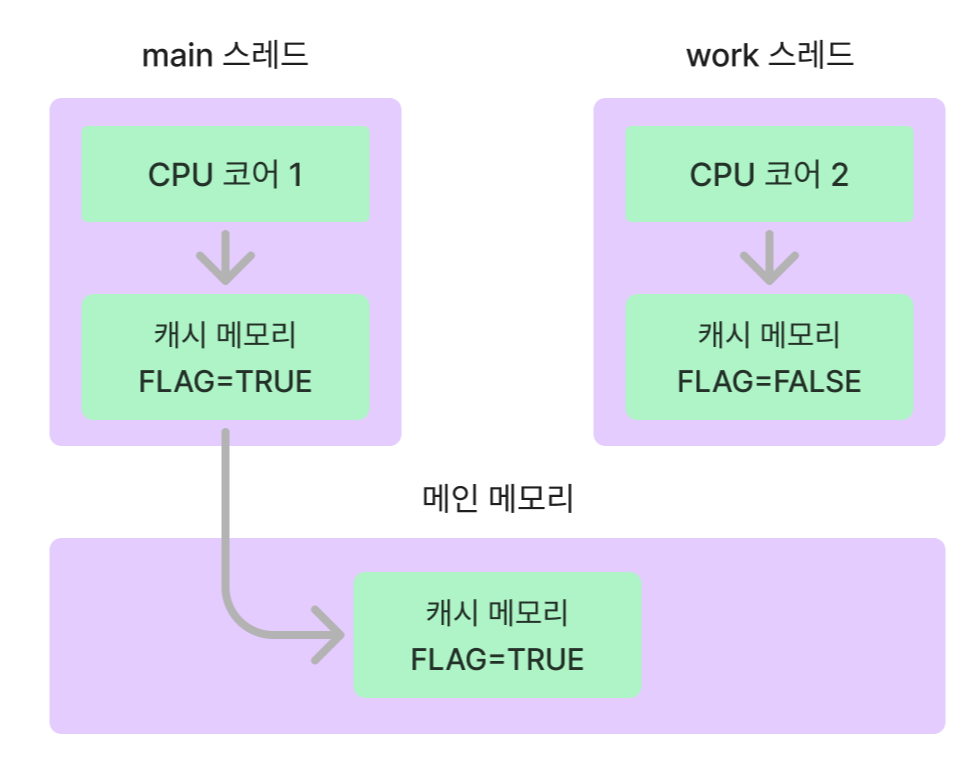 main 스레드

CPU 코어 1

캐시 메모리
FLAG=TRUE

work 스레드

CPU 코어 2

캐시 메모리
FLAG=FALSE

메인 메모리

캐시 메모리
FLAG=TRUE